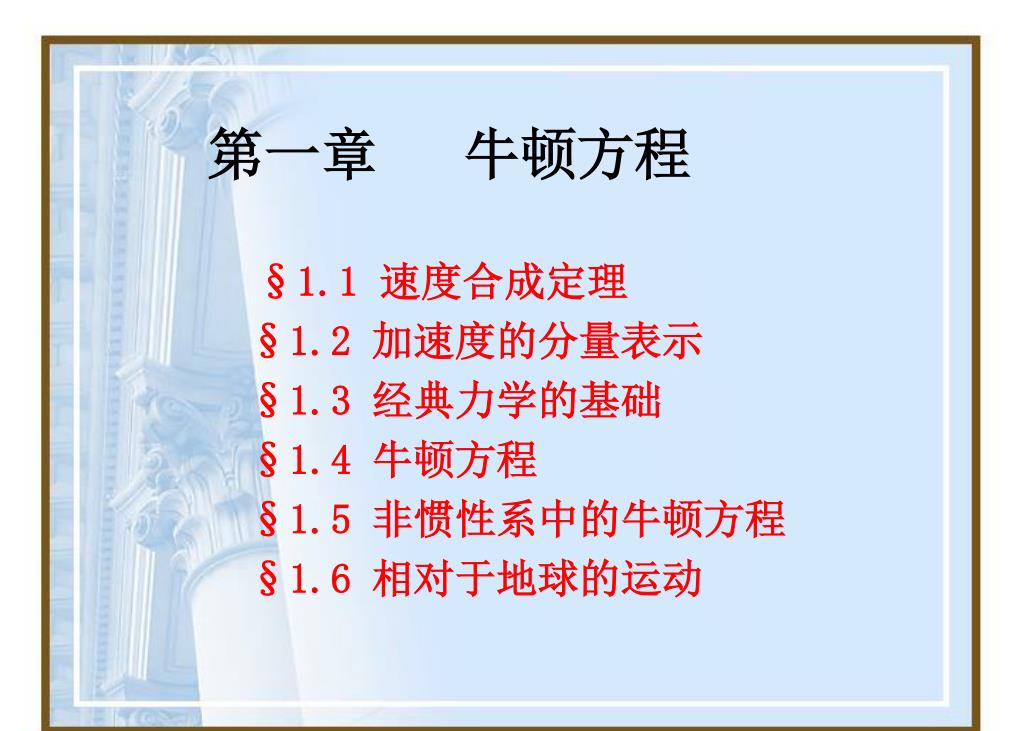 第一章　　牛顿方程

§1.1 速度合成定理
§1.2 加速度的分量表示
§1.3 经典力学的基础
§1.4 牛顿方程
§1.5 非惯性系中的牛顿方程
§1.6 相对于地球的运动